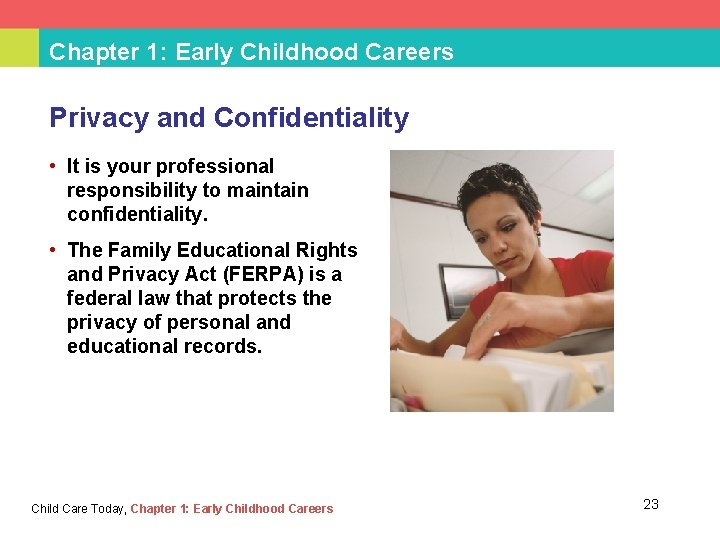 Chapter 1: Early Childhood Careers

Privacy and Confidentiality

• It is your professional responsibility to maintain confidentiality.

• The Family Educational Rights and Privacy Act (FERPA) is a federal law that protects the privacy of personal and educational records.

Child Care Today, Chapter 1: Early Childhood Careers

23